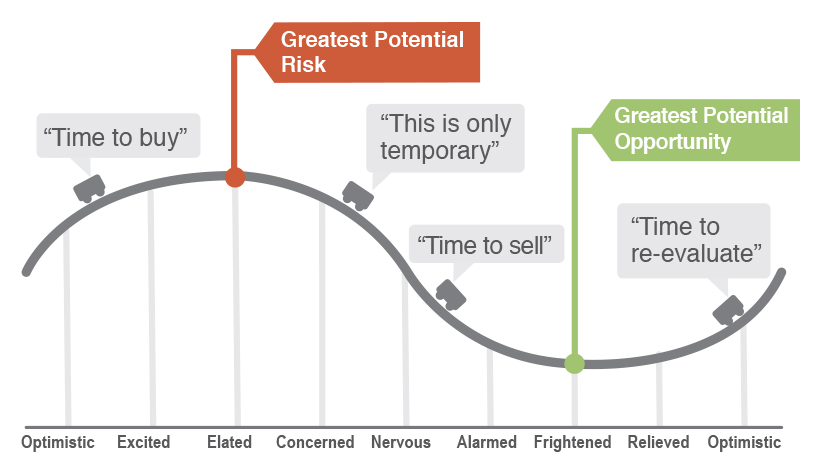 Greatest Potential Risk

“Time to buy”

“This is only temporary”

Greatest Potential Opportunity

“Time to sell”

“Time to re-evaluate”

Optimistic Excited Elated Concerned Nervous Alarmed Frightened Relieved Optimistic